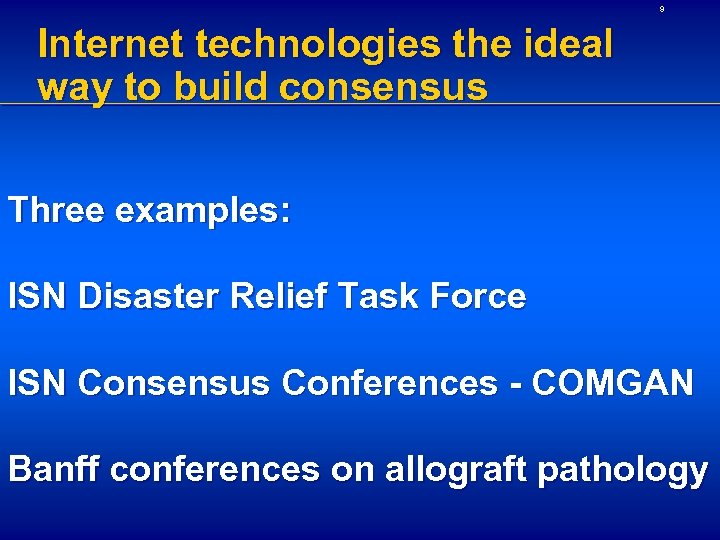 9

Internet technologies the ideal way to build consensus

Three examples:

ISN Disaster Relief Task Force

ISN Consensus Conferences - COMGAN

Banff conferences on allograft pathology